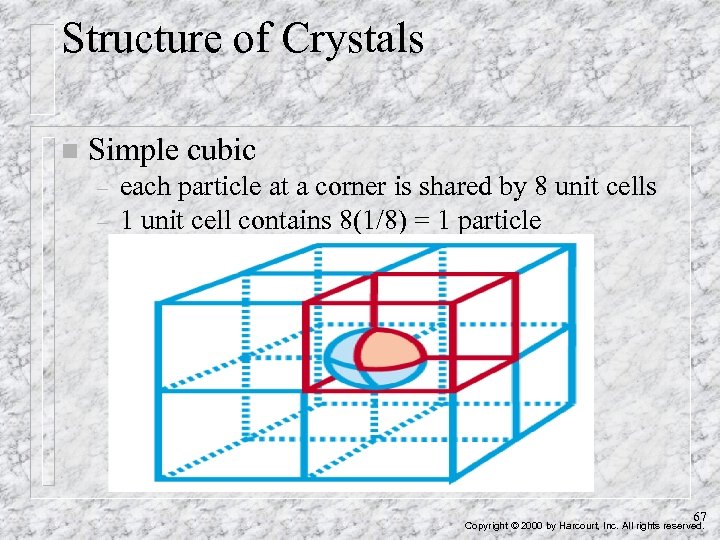 Structure of Crystals

■ Simple cubic
– each particle at a corner is shared by 8 unit cells
– 1 unit cell contains 8(1/8) = 1 particle

67
Copyright © 2000 by Harcourt, Inc. All rights reserved.